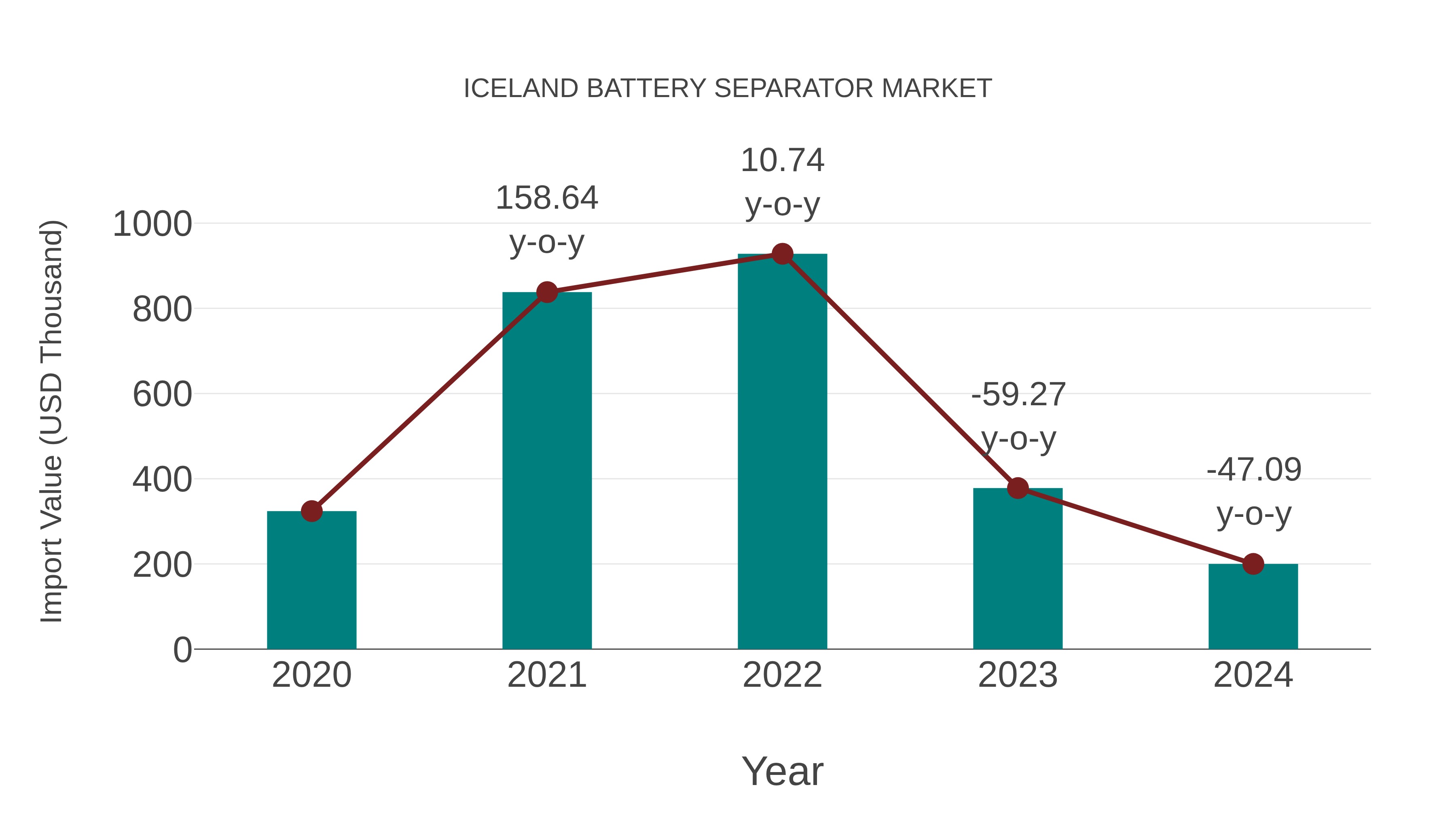 ICELAND BATTERY SEPARATOR MARKET

Import Value (USD Thousand)

1000
800
600
400
200
0

158.64 y-o-y
10.74 y-o-y
-59.27 y-o-y
-47.09 y-o-y

2020
2021
2022
2023
2024

Year